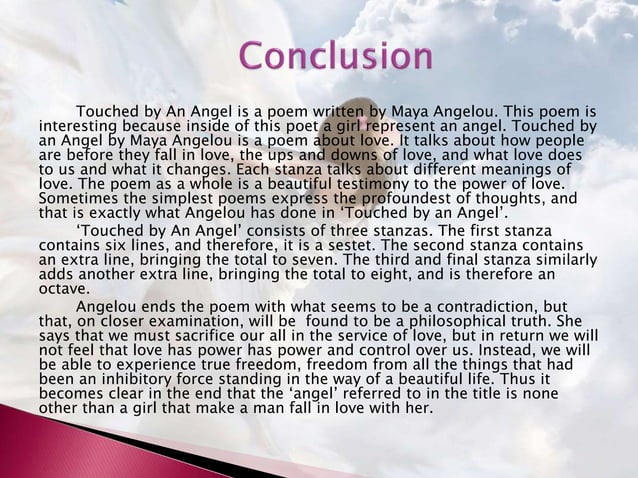 Conclusion

Touched by An Angel is a poem written by Maya Angelou. This poem is interesting because inside of this poet a girl represent an angel. Touched by an Angel by Maya Angelou is a poem about love. It talks about how people are before they fall in love, the ups and downs of love, and what love does to us and what it changes. Each stanza talks about different meanings of love. The poem as a whole is a beautiful testimony to the power of love. Sometimes the simplest poems express the profoundest of thoughts, and that is exactly what Angelou has done in 'Touched by an Angel'.

'Touched by An Angel' consists of three stanzas. The first stanza contains six lines, and therefore, it is a sestet. The second stanza contains an extra line, bringing the total to seven. The third and final stanza similarly adds another extra line, bringing the total to eight, and is therefore an octave.

Angelou ends the poem with what seems to be a contradiction, but that, on closer examination, will be found to be a philosophical truth. She says that we must sacrifice our all in the service of love, but in return we will not feel that love has power has power and control over us. Instead, we will be able to experience true freedom, freedom from all the things that had been an inhibitory force standing in the way of a beautiful life. Thus it becomes clear in the end that the 'angel' referred to in the title is none other than a girl that make a man fall in love with her.